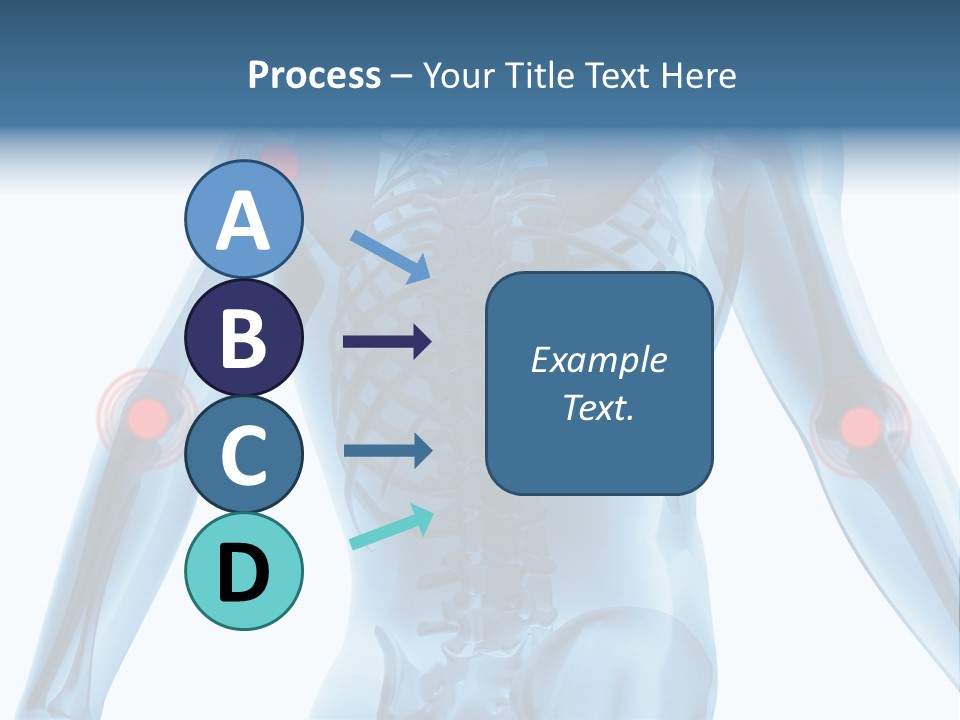 Process – Your Title Text Here

A

B

C

D

Example Text.